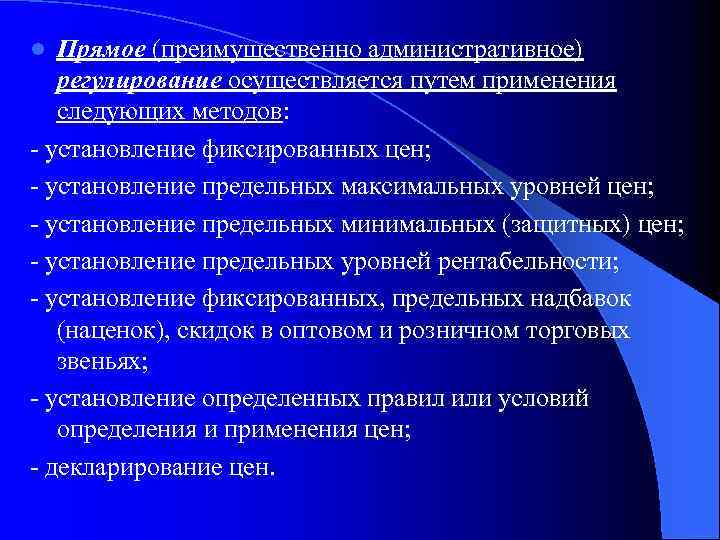 Прямое (преимущественно административное) регулирование осуществляется путем применения следующих методов:

- установление фиксированных цен;

- установление предельных максимальных уровней цен;

- установление предельных минимальных (защитных) цен;

- установление предельных уровней рентабельности;

- установление фиксированных, предельных надбавок (наценок), скидок в оптовом и розничном торговых звеньях;

- установление определенных правил или условий определения и применения цен;

- декларирование цен.